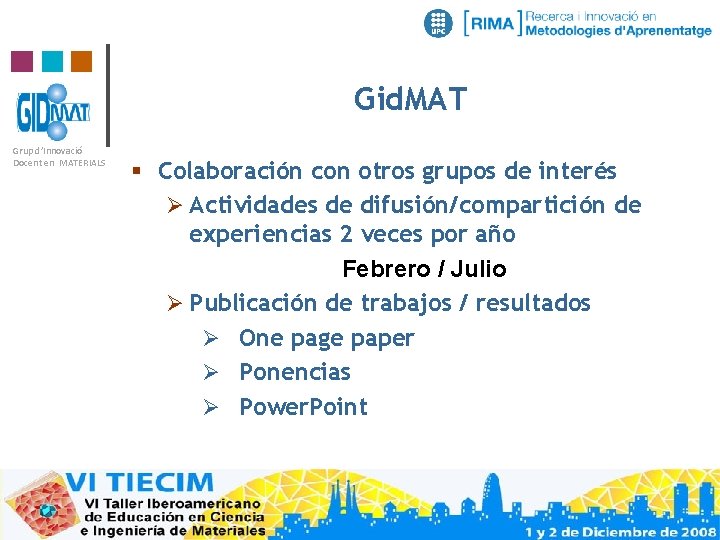 UPC [RIMA] Recerca i Innovació en Metodologies d'Aprenentatge

GIDMAT
Grup d'Innovació Docent en MATERIALS

GidMAT

▪ Colaboración con otros grupos de interés
➢ Actividades de difusión/compartición de experiencias 2 veces por año
Febrero / Julio
➢ Publicación de trabajos / resultados
➢ One page paper
➢ Ponencias
➢ PowerPoint

VI TIECIM
VI Taller Iberoamericano de Educación en Ciencia e Ingeniería de Materiales
1 y 2 de Diciembre de 2008